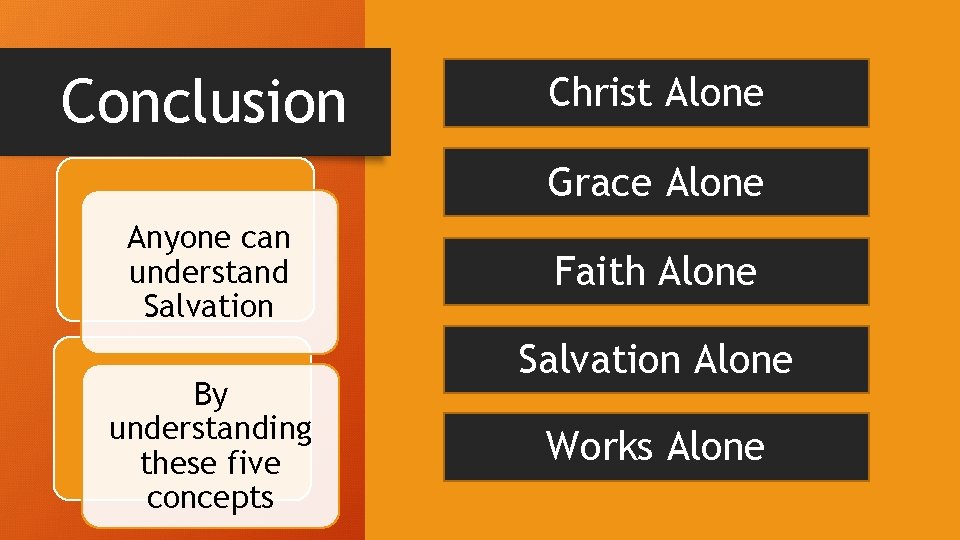 Conclusion

Anyone can understand Salvation

By understanding these five concepts

Christ Alone

Grace Alone

Faith Alone

Salvation Alone

Works Alone